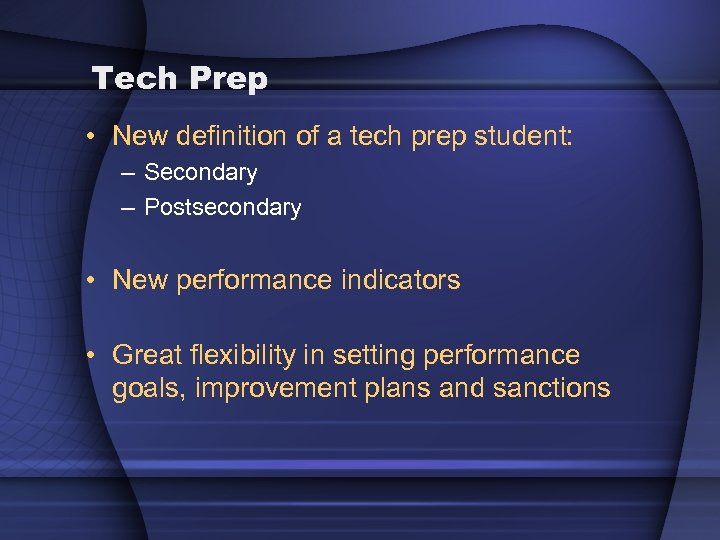 Tech Prep

• New definition of a tech prep student:
– Secondary
– Postsecondary

• New performance indicators

• Great flexibility in setting performance goals, improvement plans and sanctions